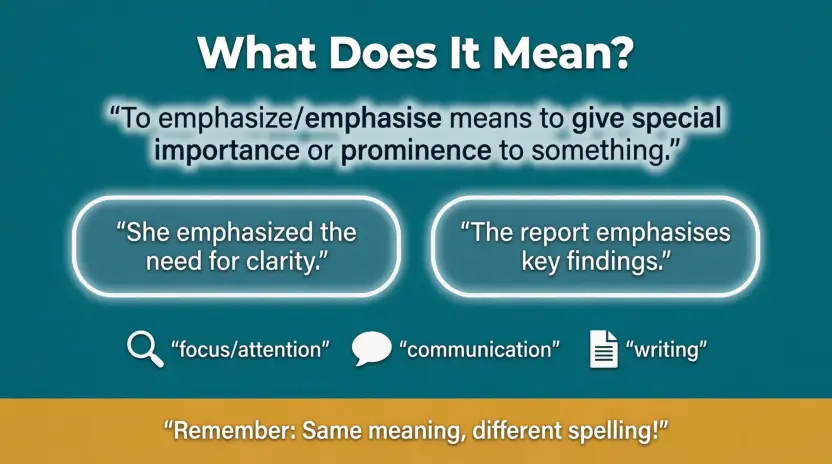 What Does It Mean?

“To emphasize/emphasise means to give special importance or prominence to something.”

“She emphasized the need for clarity.”

“The report emphasises key findings.”

“focus/attention” “communication” “writing”

“Remember: Same meaning, different spelling!”